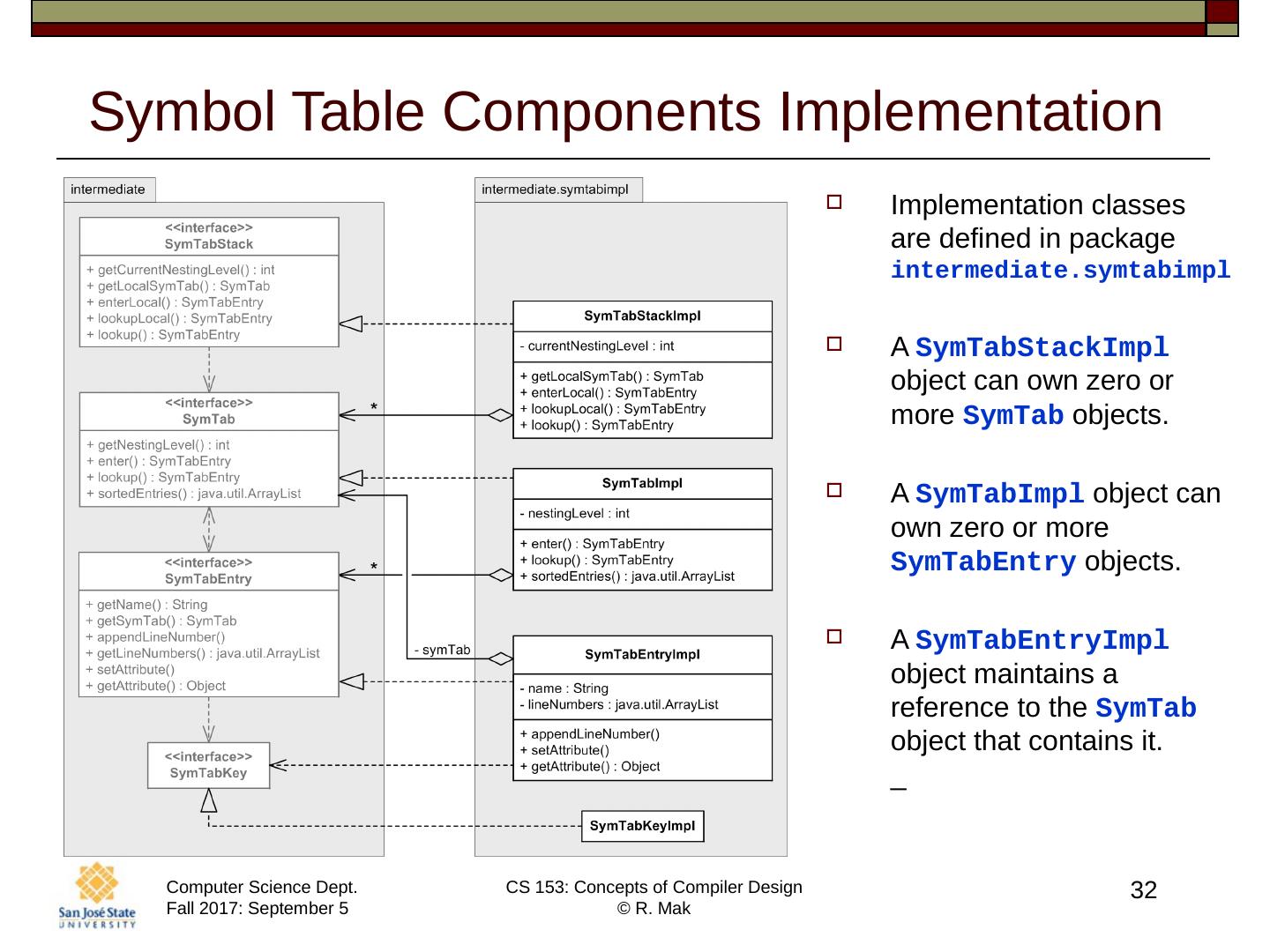 Symbol Table Components Implementation

intermediate

<<interface>>
SymTabStack

+ getCurrentNestingLevel() : int
+ getLocalSymTab() : SymTab
+ enterLocal() : SymTabEntry
+ lookupLocal() : SymTabEntry
+ lookup() : SymTabEntry

<<interface>>
SymTab

+ getNestingLevel() : int
+ enter() : SymTabEntry
+ lookup() : SymTabEntry
+ sortedEntries() : java.util.ArrayList

<<interface>>
SymTabEntry

+ getName() : String
+ getSymTab() : SymTab
+ appendLineNumber()
+ getLineNumbers() : java.util.ArrayList
+ setAttribute()
+ getAttribute() : Object

<<interface>>
SymTabKey

intermediate.symtabimpl

SymTabStackImpl

- currentNestingLevel : int

+ getLocalSymTab() : SymTab
+ enterLocal() : SymTabEntry
+ lookupLocal() : SymTabEntry
+ lookup() : SymTabEntry

*

SymTabImpl

- nestingLevel : int

+ enter() : SymTabEntry
+ lookup() : SymTabEntry
+ sortedEntries() : java.util.ArrayList

*

- symTab

SymTabEntryImpl

- name : String
- lineNumbers : java.util.ArrayList

+ appendLineNumber()
+ setAttribute()
+ getAttribute() : Object

SymTabKeyImpl

Implementation classes are defined in package intermediate.symtabimpl

A SymTabStackImpl object can own zero or more SymTab objects.

A SymTabImpl object can own zero or more SymTabEntry objects.

A SymTabEntryImpl object maintains a reference to the SymTab object that contains it.

_

San José State UNIVERSITY

Computer Science Dept.
Fall 2017: September 5

CS 153: Concepts of Compiler Design
© R. Mak

32